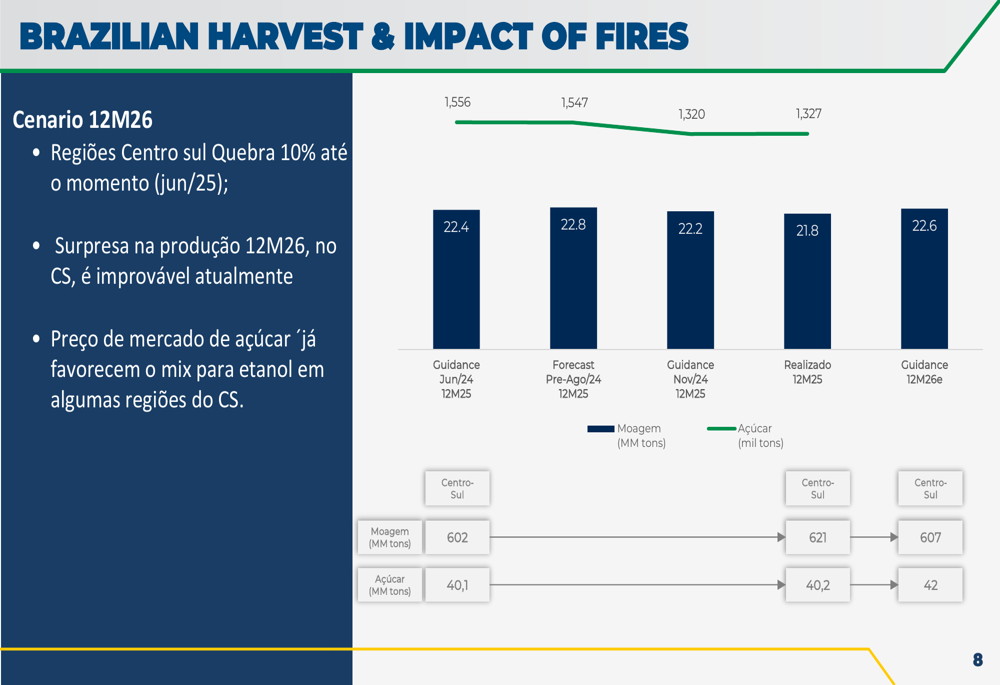 BRAZILIAN HARVEST & IMPACT OF FIRES

Cenario 12M26

• Regiões Centro sul Quebra 10% até o momento (jun/25);

• Surpresa na produção 12M26, no CS, é improvável atualmente

• Preço de mercado de açúcar ´já favorecem o mix para etanol em algumas regiões do CS.

1,556 1,547 1,320 1,327

22.4 22.8 22.2 21.8 22.6

Guidance Jun/24 12M25

Forecast Pre-Ago/24 12M25

Guidance Nov/24 12M25

Realizado 12M25

Guidance 12M26e

Moagem (MM tons)

Açúcar (mil tons)

| | Centro-Sul | Centro-Sul | Centro-Sul |
|---|---|---|---|
| Moagem (MM tons) | 602 | 621 | 607 |
| Açúcar (MM tons) | 40,1 | 40,2 | 42 |

8